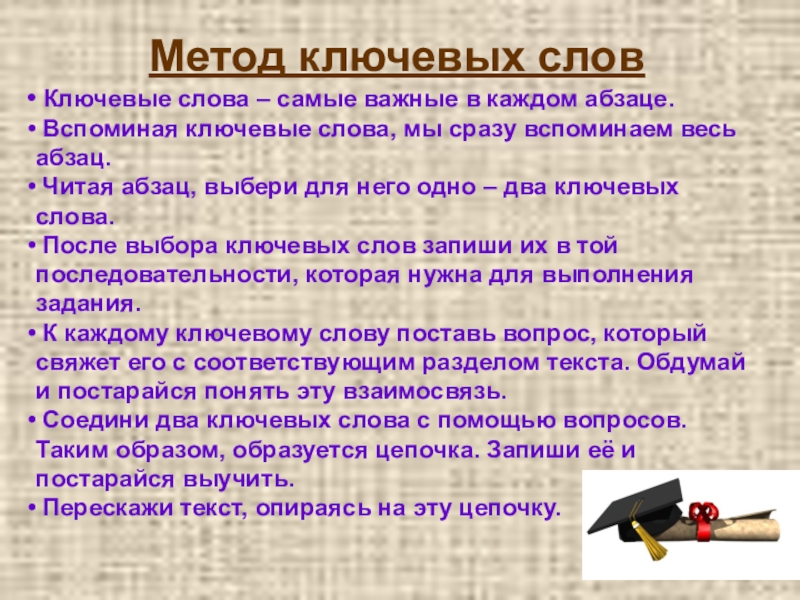 Метод ключевых слов

• Ключевые слова – самые важные в каждом абзаце.
• Вспоминая ключевые слова, мы сразу вспоминаем весь абзац.
• Читая абзац, выбери для него одно – два ключевых слова.
• После выбора ключевых слов запиши их в той последовательности, которая нужна для выполнения задания.
• К каждому ключевому слову поставь вопрос, который свяжет его с соответствующим разделом текста. Обдумай и постарайся понять эту взаимосвязь.
• Соедини два ключевых слова с помощью вопросов. Таким образом, образуется цепочка. Запиши её и постарайся выучить.
• Перескажи текст, опираясь на эту цепочку.